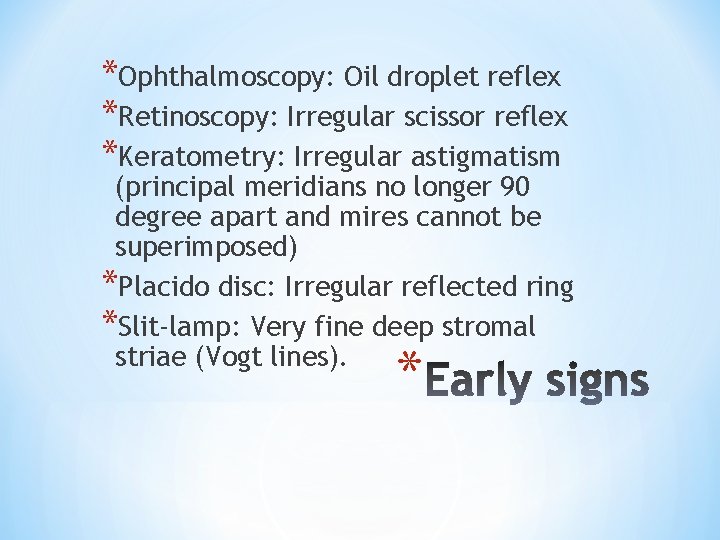 *Ophthalmoscopy: Oil droplet reflex
*Retinoscopy: Irregular scissor reflex
*Keratometry: Irregular astigmatism (principal meridians no longer 90 degree apart and mires cannot be superimposed)
*Placido disc: Irregular reflected ring
*Slit-lamp: Very fine deep stromal striae (Vogt lines).

*Early signs